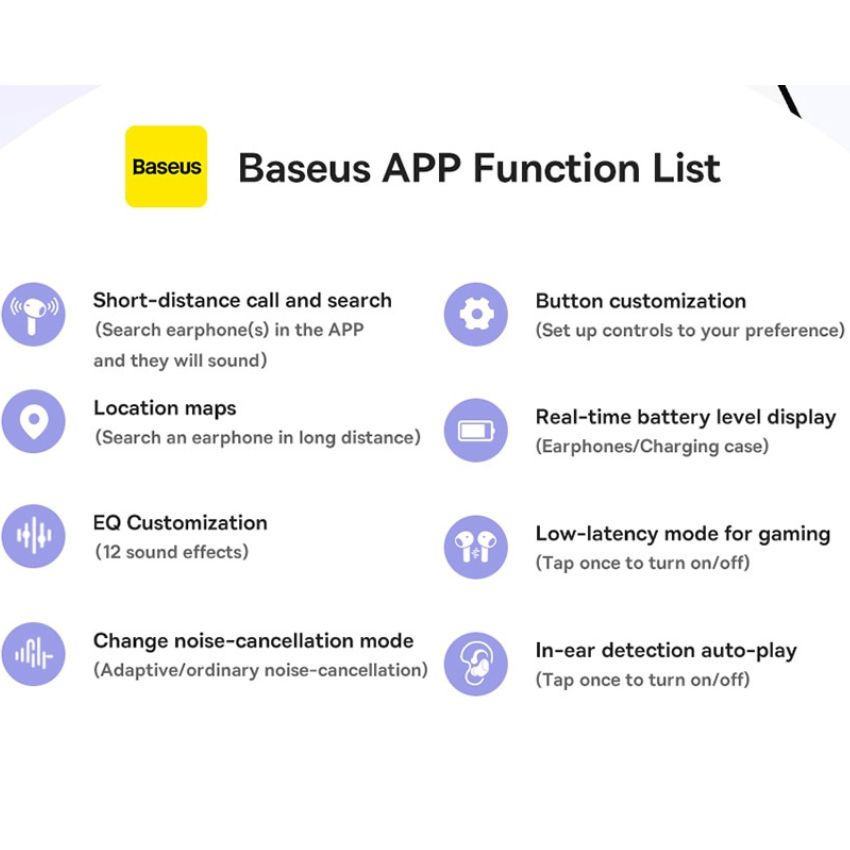 Baseus

Baseus APP Function List

Short-distance call and search
(Search earphone(s) in the APP and they will sound)

Location maps
(Search an earphone in long distance)

EQ Customization
(12 sound effects)

Change noise-cancellation mode
(Adaptive/ordinary noise-cancellation)

Button customization
(Set up controls to your preference)

Real-time battery level display
(Earphones/Charging case)

Low-latency mode for gaming
(Tap once to turn on/off)

In-ear detection auto-play
(Tap once to turn on/off)